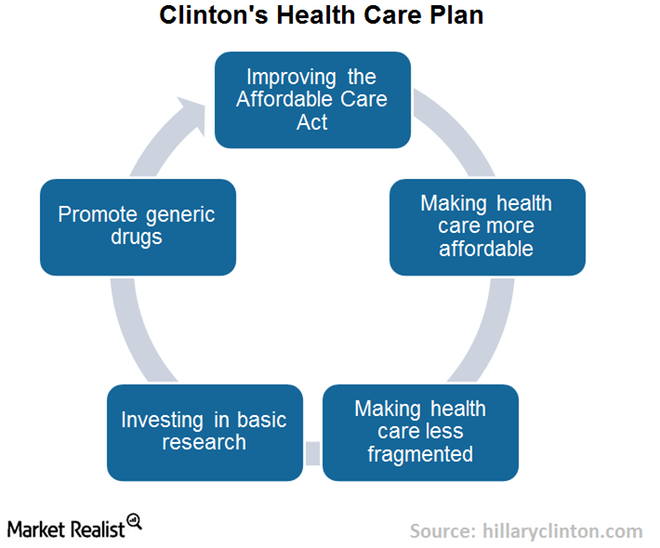 Clinton's Health Care Plan

Improving the Affordable Care Act

Making health care more affordable

Making health care less fragmented

Investing in basic research

Promote generic drugs

Market Realist

Source: hillaryclinton.com